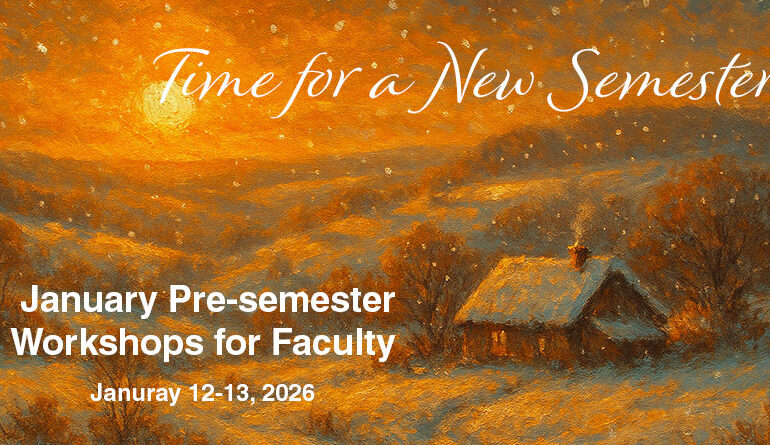 Time for a New Semester

January Pre-semester Workshops for Faculty

Januray 12-13, 2026